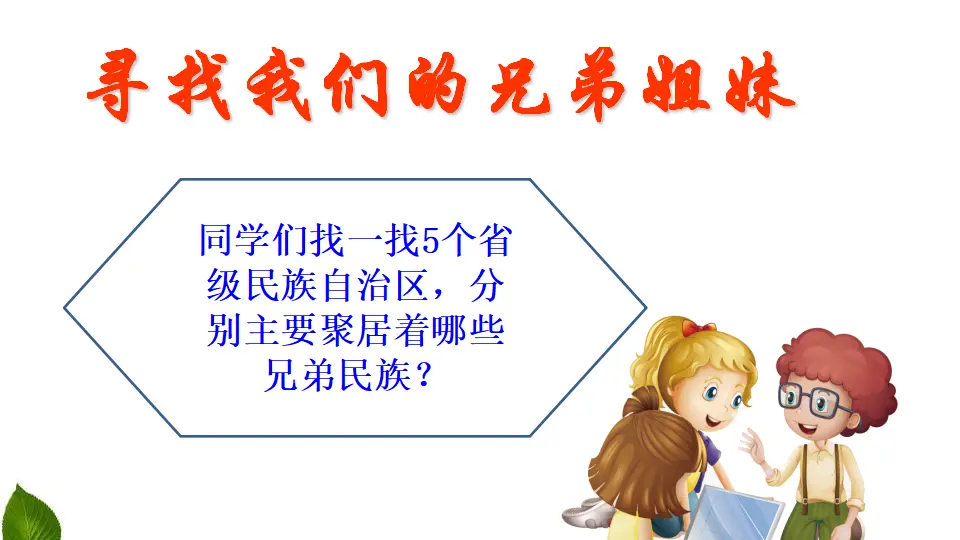 寻找我们的兄弟姐妹

同学们找一找5个省级民族自治区，分别主要聚居着哪些兄弟民族？